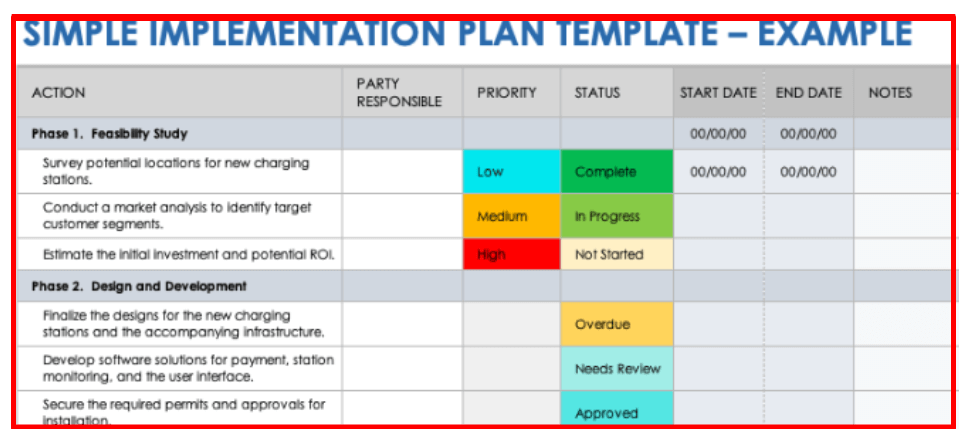 SIMPLE IMPLEMENTATION PLAN TEMPLATE – EXAMPLE

| ACTION | PARTY RESPONSIBLE | PRIORITY | STATUS | START DATE | END DATE | NOTES |
|---|---|---|---|---|---|---|
| Phase 1. Feasibility Study | | | | 00/00/00 | 00/00/00 | |
| Survey potential locations for new charging stations. | | Low | Complete | 00/00/00 | 00/00/00 | |
| Conduct a market analysis to identify target customer segments. | | Medium | In Progress | | | |
| Estimate the initial investment and potential ROI. | | High | Not Started | | | |
| Phase 2. Design and Development | | | | | | |
| Finalize the designs for the new charging stations and the accompanying infrastructure. | | | Overdue | | | |
| Develop software solutions for payment, station monitoring, and the user interface. | | | Needs Review | | | |
| Secure the required permits and approvals for installation. | | | Approved | | | |